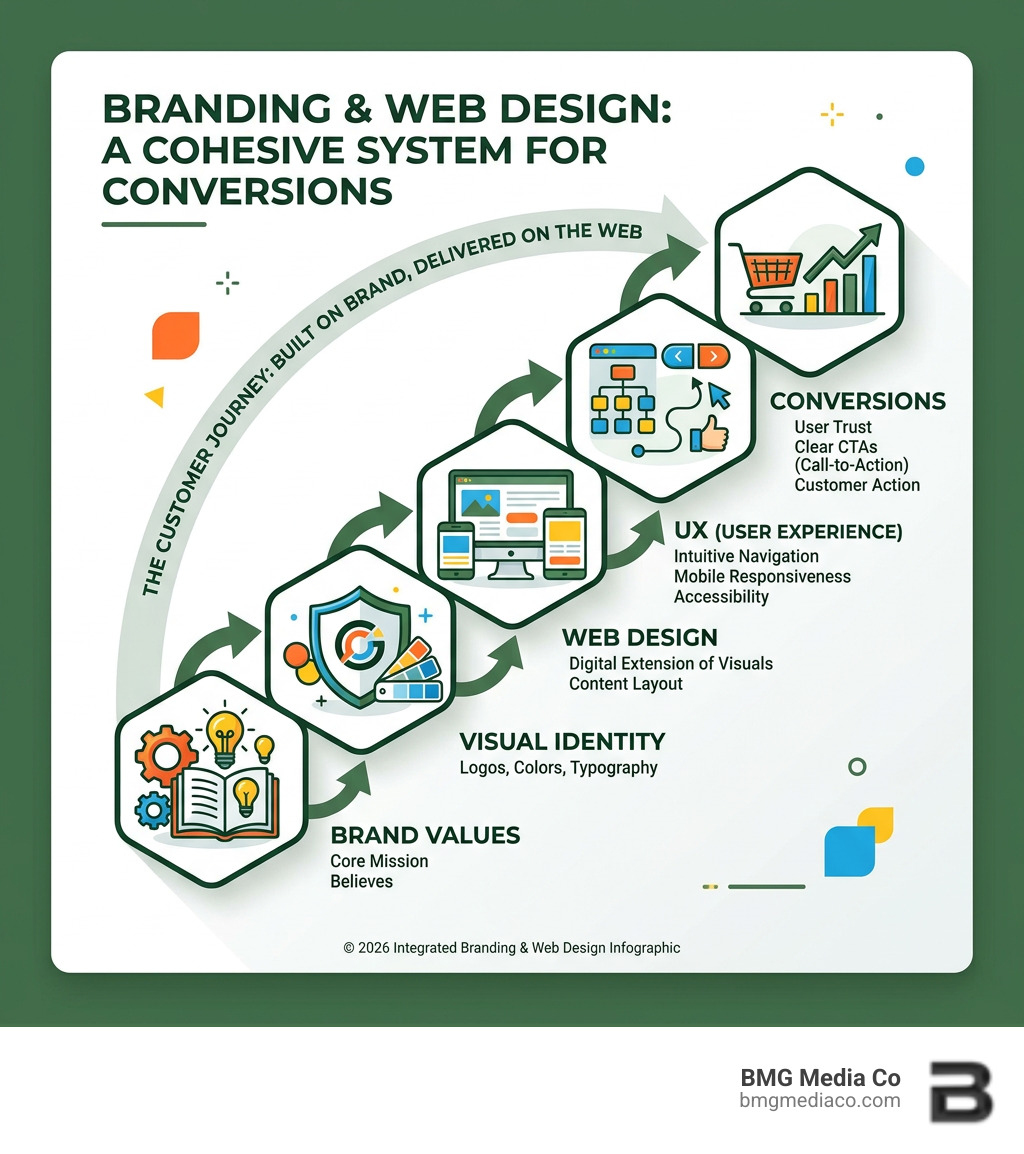 BRANDING & WEB DESIGN: A COHESIVE SYSTEM FOR CONVERSIONS

THE CUSTOMER JOURNEY: BUILT ON BRAND, DELIVERED ON THE WEB

CONVERSIONS
User Trust
Clear CTAs (Call-to-Action)
Customer Action

UX (USER EXPERIENCE)
Intuitive Navigation
Mobile Responsiveness
Accessibility

WEB DESIGN
Digital Extension of Visuals
Content Layout

VISUAL IDENTITY
Logos, Colors, Typography

BRAND VALUES
Core Mission
Believes

© 2026 Integrated Branding & Web Design Infographic

BMG Media Co
bmgmediaco.com